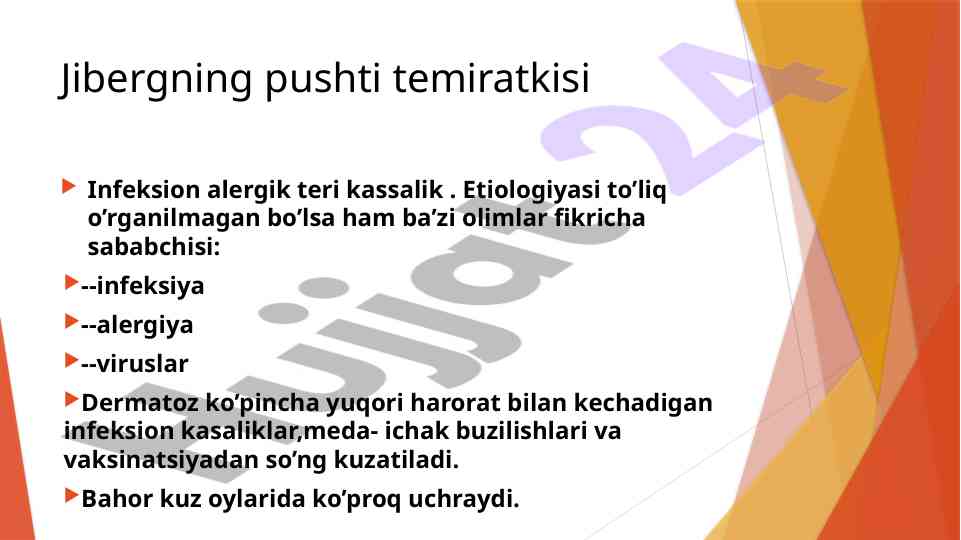 Jibergning pushti temiratkisi

Infeksion alergik teri kassalik . Etiologiyasi to’liq o’rganilmagan bo’lsa ham ba’zi olimlar fikricha sababchisi:

--infeksiya

--alergiya

--viruslar

Dermatoz ko’pincha yuqori harorat bilan kechadigan infeksion kasaliklar,meda- ichak buzilishlari va vaksinatsiyadan so’ng kuzatiladi.

Bahor kuz oylarida ko’proq uchraydi.

hujjat24